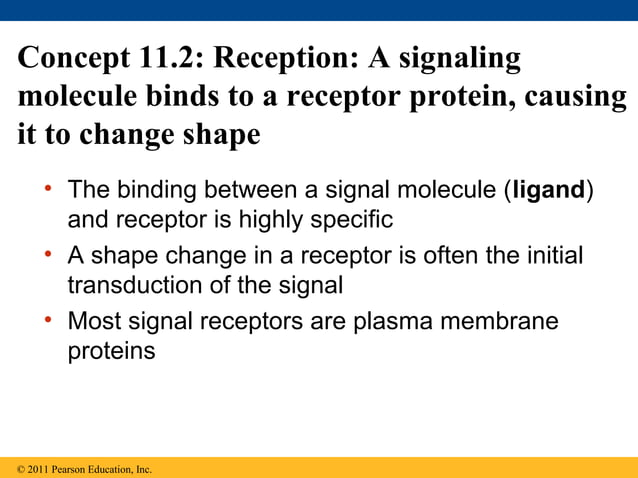 Concept 11.2: Reception: A signaling molecule binds to a receptor protein, causing it to change shape

• The binding between a signal molecule (ligand) and receptor is highly specific
• A shape change in a receptor is often the initial transduction of the signal
• Most signal receptors are plasma membrane proteins

© 2011 Pearson Education, Inc.